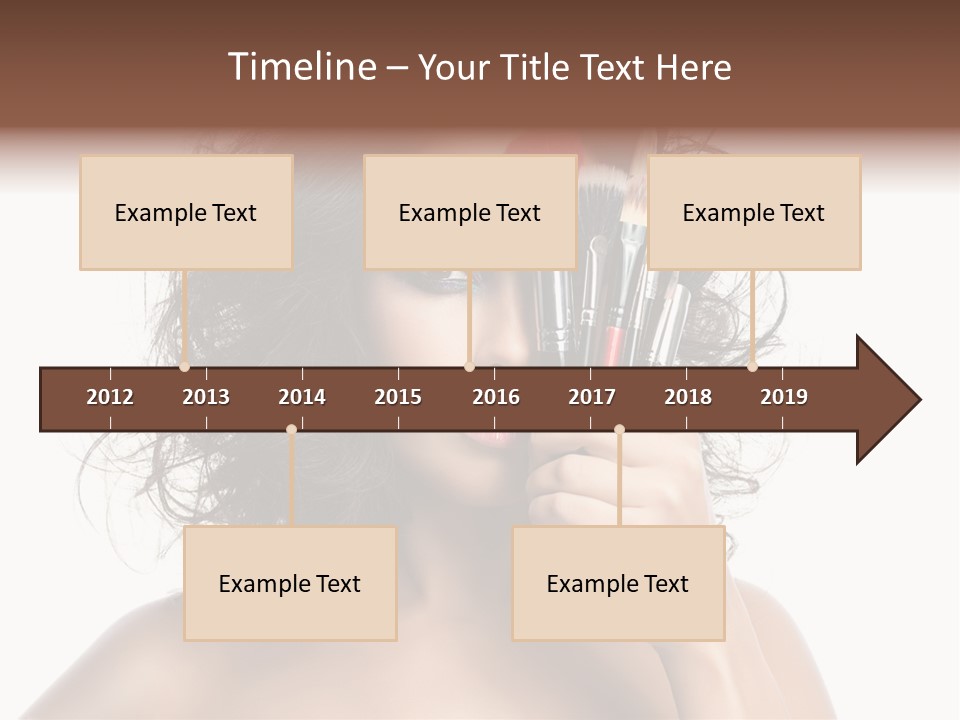 Timeline – Your Title Text Here

Example Text

Example Text

Example Text

2012 2013 2014 2015 2016 2017 2018 2019

Example Text

Example Text